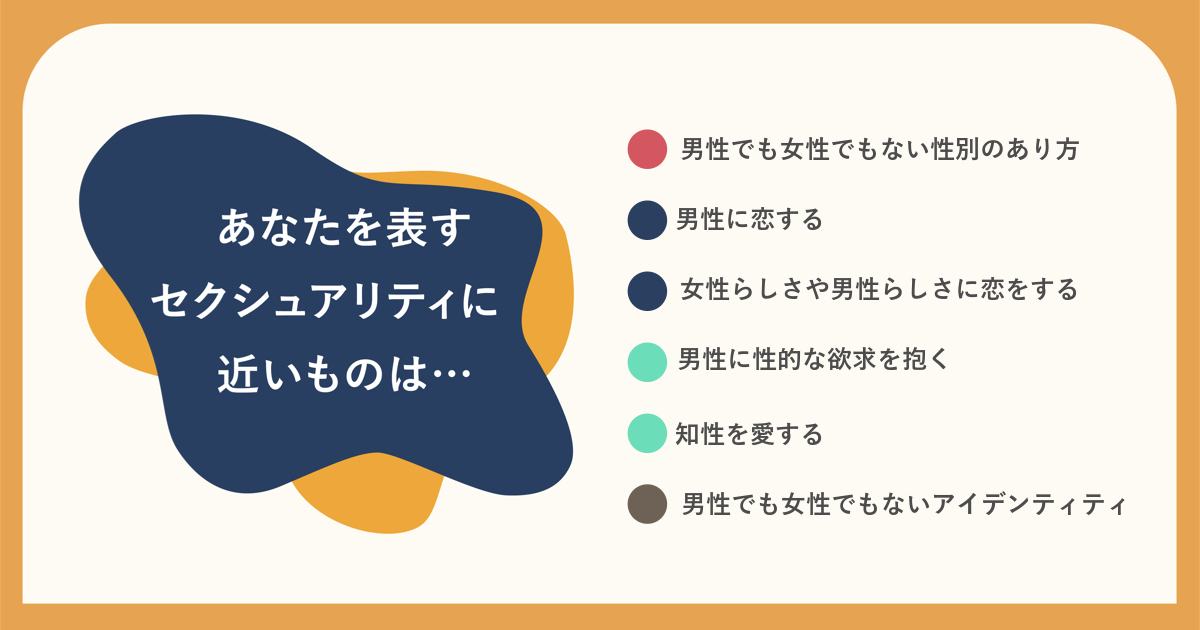 あなたを表す
セクシュアリティに
近いものは…

男性でも女性でもない性別のあり方

男性に恋する

女性らしさや男性らしさに恋をする

男性に性的な欲求を抱く

知性を愛する

男性でも女性でもないアイデンティティ